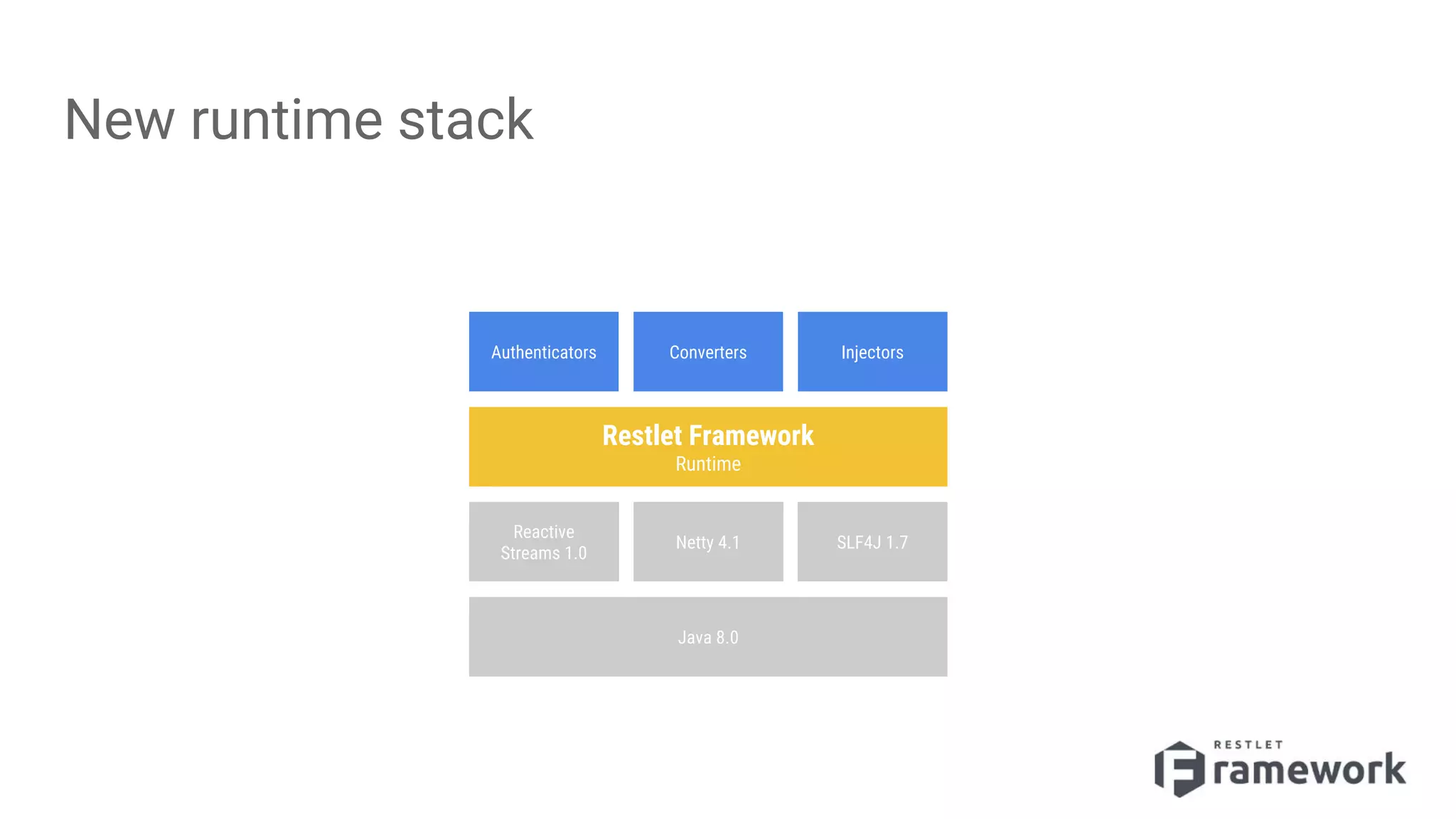 New runtime stack

Authenticators

Converters

Injectors

Restlet Framework
Runtime

Reactive Streams 1.0

Netty 4.1

SLF4J 1.7

Java 8.0

RESTLET
Framework